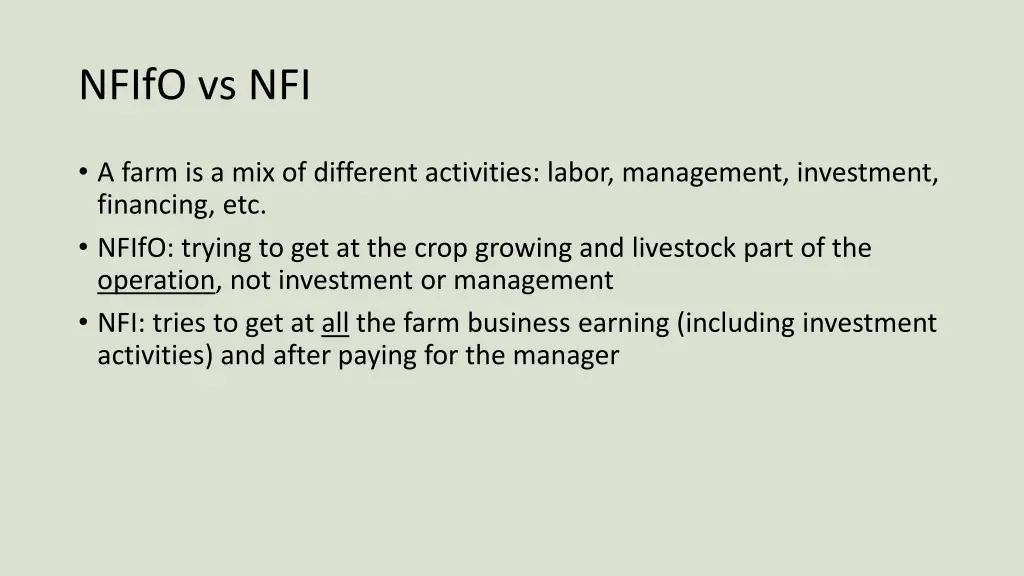 NFIfO vs NFI

• A farm is a mix of different activities: labor, management, investment, financing, etc.
• NFIfO: trying to get at the crop growing and livestock part of the operation, not investment or management
• NFI: tries to get at all the farm business earning (including investment activities) and after paying for the manager